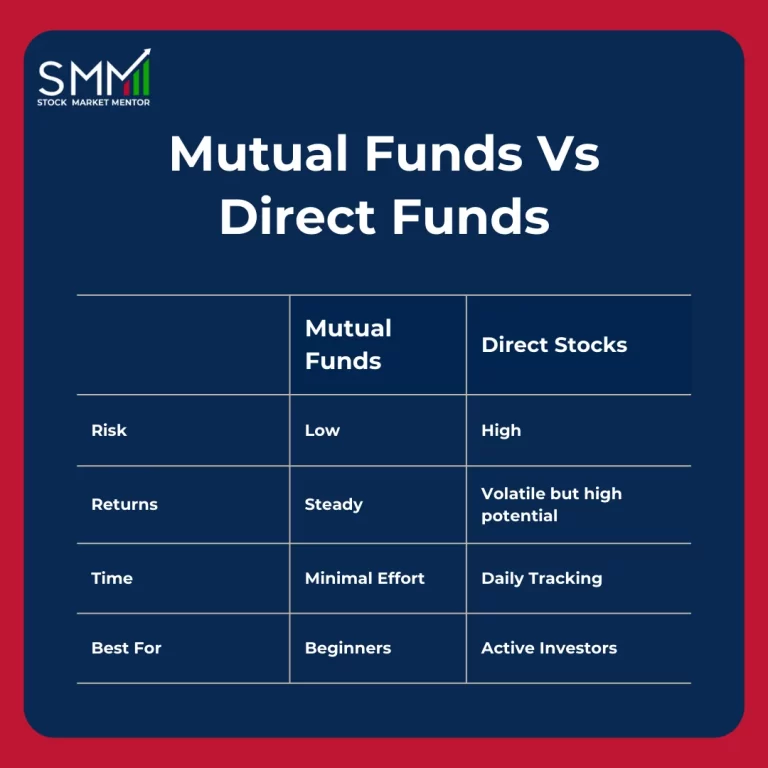 SMM
STOCK MARKET MENTOR

Mutual Funds Vs Direct Funds

| | Mutual Funds | Direct Stocks |
|---|---|---|
| Risk | Low | High |
| Returns | Steady | Volatile but high potential |
| Time | Minimal Effort | Daily Tracking |
| Best For | Beginners | Active Investors |